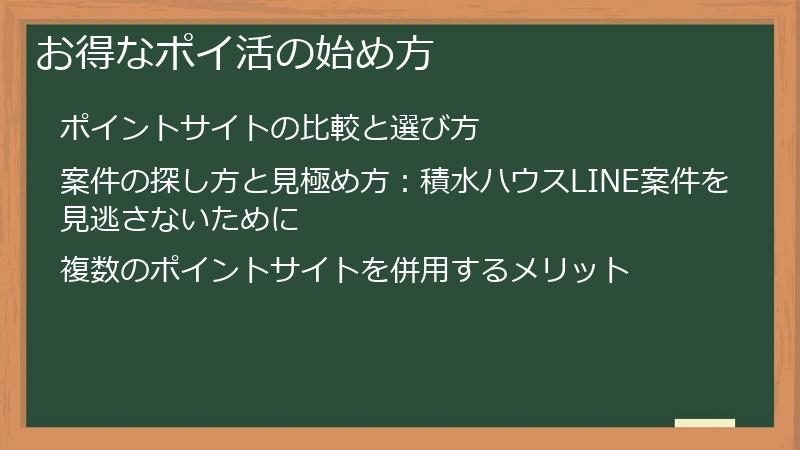 お得なポイ活の始め方

ポイントサイトの比較と選び方

案件の探し方と見極め方：積水ハウスLINE案件を見逃さないために

複数のポイントサイトを併用するメリット